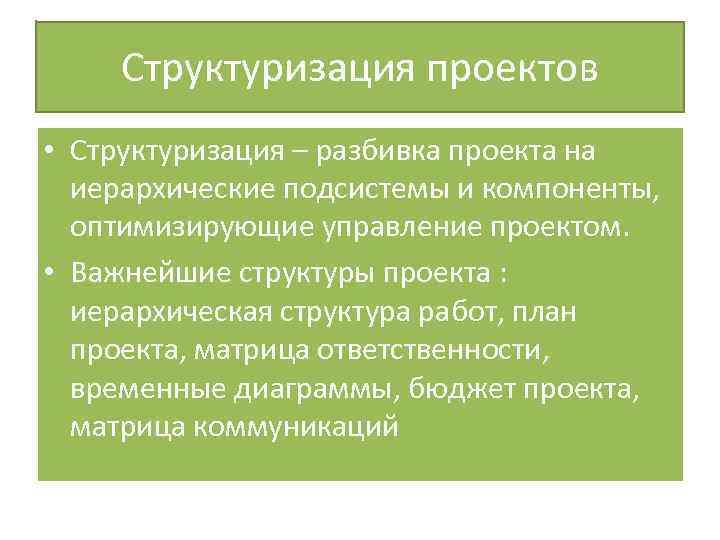 Структуризация проектов

• Структуризация – разбивка проекта на иерархические подсистемы и компоненты, оптимизирующие управление проектом.

• Важнейшие структуры проекта : иерархическая структура работ, план проекта, матрица ответственности, временные диаграммы, бюджет проекта, матрица коммуникаций